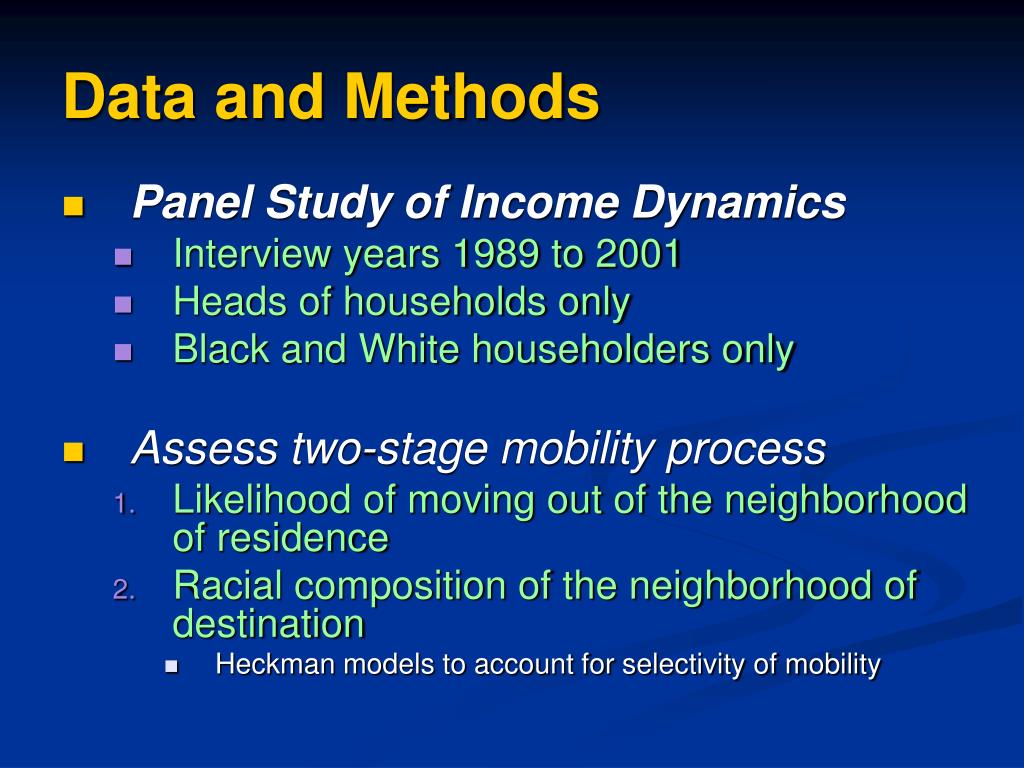 Data and Methods

Panel Study of Income Dynamics
Interview years 1989 to 2001
Heads of households only
Black and White householders only

Assess two-stage mobility process
1. Likelihood of moving out of the neighborhood of residence
2. Racial composition of the neighborhood of destination
Heckman models to account for selectivity of mobility